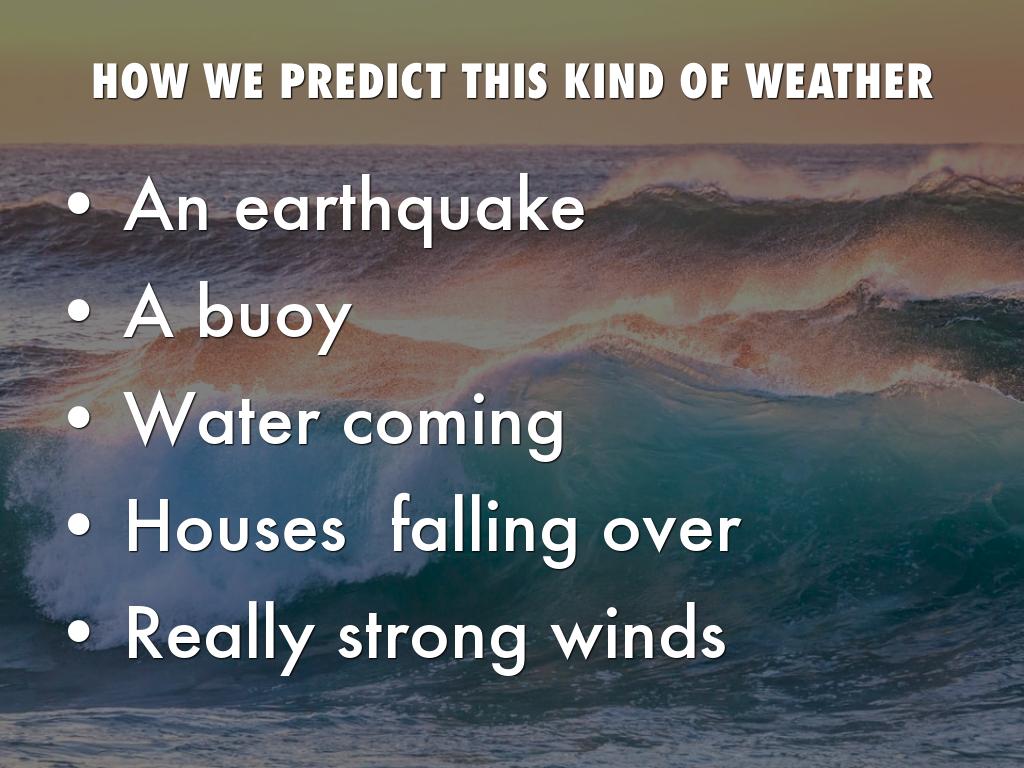 HOW WE PREDICT THIS KIND OF WEATHER

• An earthquake
• A buoy
• Water coming
• Houses  falling over
• Really strong winds